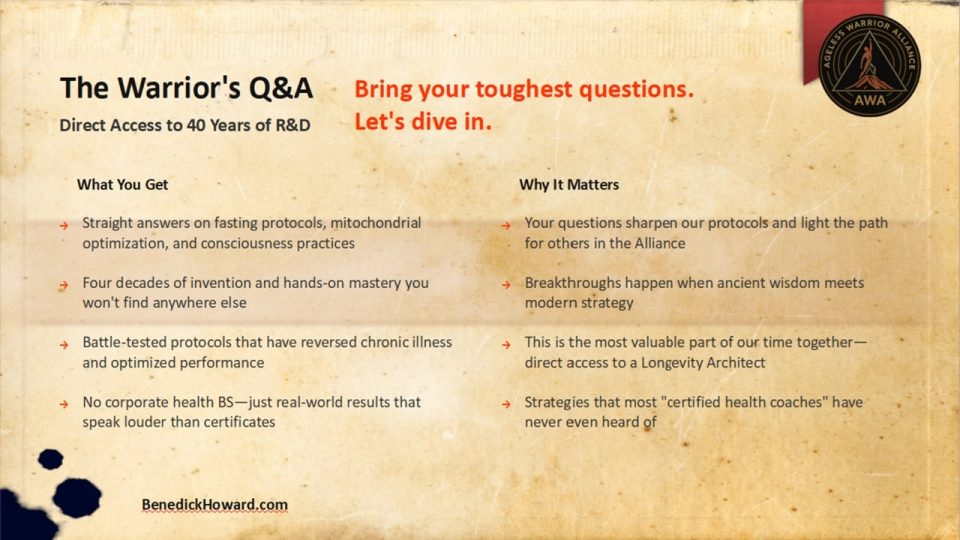 The Warrior's Q&A
Direct Access to 40 Years of R&D

Bring your toughest questions.
Let's dive in.

AGELESS WARRIOR ALLIANCE
AWA

What You Get

→ Straight answers on fasting protocols, mitochondrial optimization, and consciousness practices

→ Four decades of invention and hands-on mastery you won't find anywhere else

→ Battle-tested protocols that have reversed chronic illness and optimized performance

→ No corporate health BS—just real-world results that speak louder than certificates

Why It Matters

→ Your questions sharpen our protocols and light the path for others in the Alliance

→ Breakthroughs happen when ancient wisdom meets modern strategy

→ This is the most valuable part of our time together—direct access to a Longevity Architect

→ Strategies that most "certified health coaches" have never even heard of

BenedickHoward.com